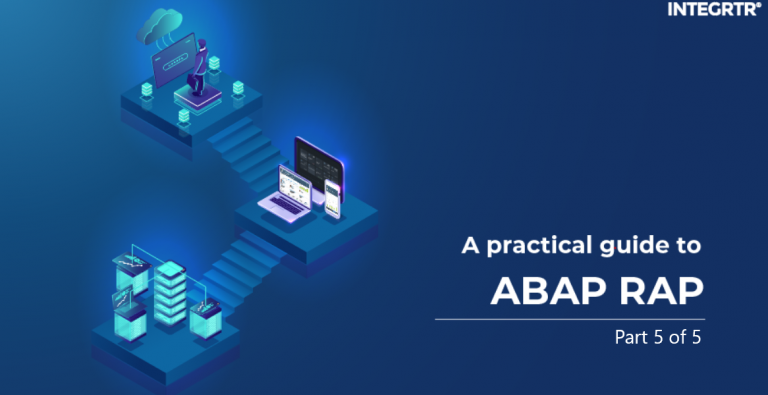 INTEGRTR®

A practical guide to

ABAP RAP

Part 5 of 5